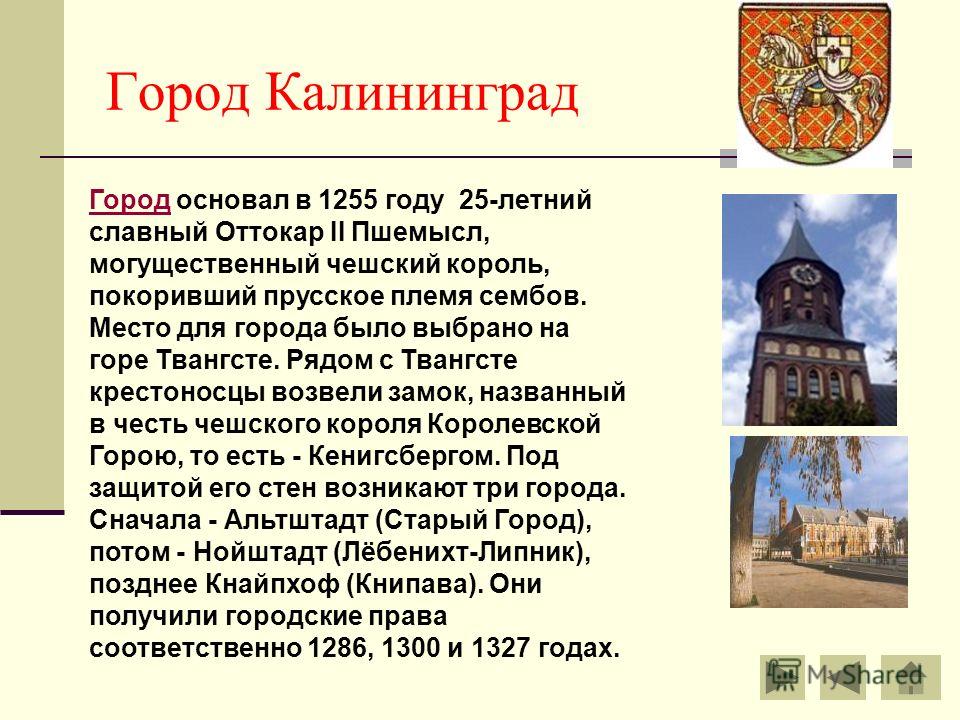 Город Калининград

Город основал в 1255 году 25-летний славный Оттокар II Пшемысл, могущественный чешский король, покоривший прусское племя сембов. Место для города было выбрано на горе Твангсте. Рядом с Твангсте крестоносцы возвели замок, названный в честь чешского короля Королевской Горою, то есть - Кенигсбергом. Под защитой его стен возникают три города. Сначала - Альтштадт (Старый Город), потом - Нойштадт (Лёбенихт-Липник), позднее Кнайпхоф (Книпава). Они получили городские права соответственно 1286, 1300 и 1327 годах.

MyShared